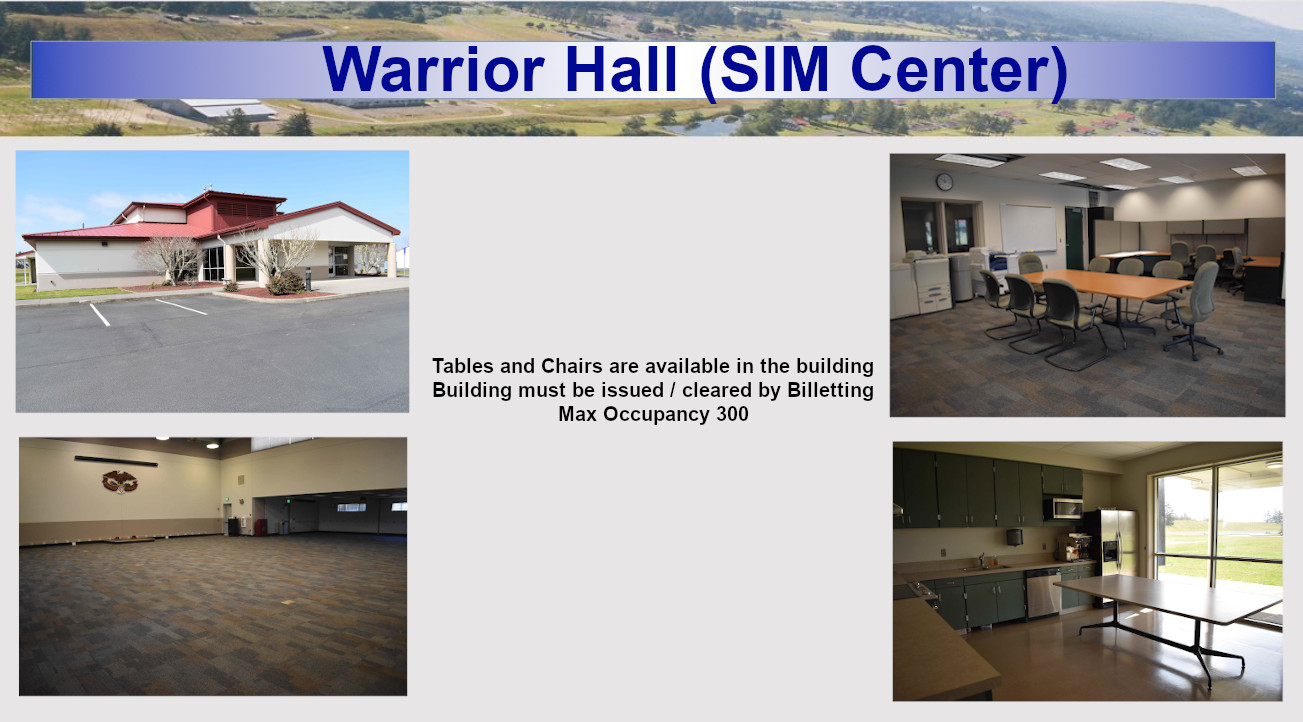 Warrior Hall (SIM Center)

Tables and Chairs are available in the building
Building must be issued / cleared by Billetting
Max Occupancy 300